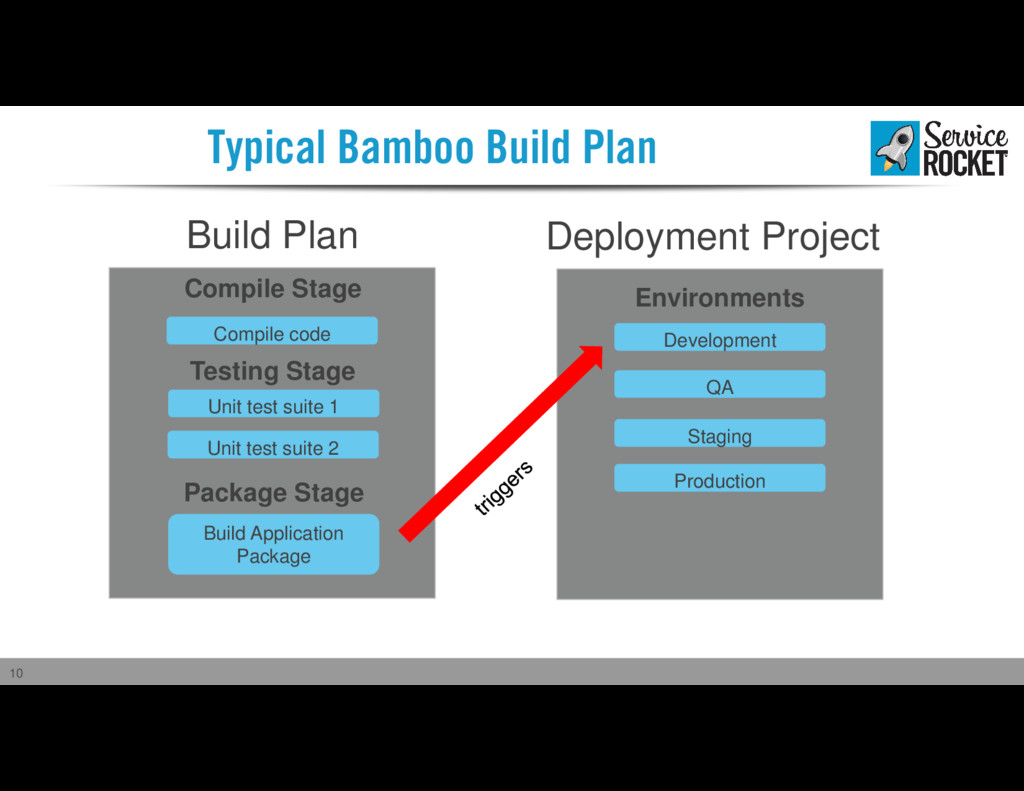 Typical Bamboo Build Plan

Service ROCKET

Build Plan

Compile Stage

Compile code

Testing Stage

Unit test suite 1

Unit test suite 2

Package Stage

Build Application Package

triggers

Deployment Project

Environments

Development

QA

Staging

Production

10